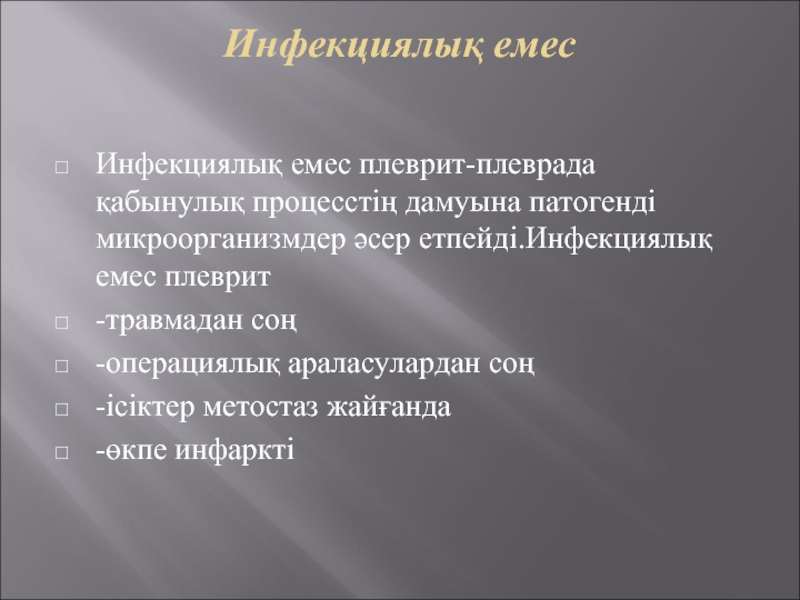 Инфекциялық емес

□ Инфекциялық емес плеврит-плеврада қабынулық процесстің дамуына патогенді микроорганизмдер әсер етпейді.Инфекциялық емес плеврит

□ -травмадан соң

□ -операциялық араласулардан соң

□ -ісіктер метостаз жайғанда

□ -өкпе инфаркті